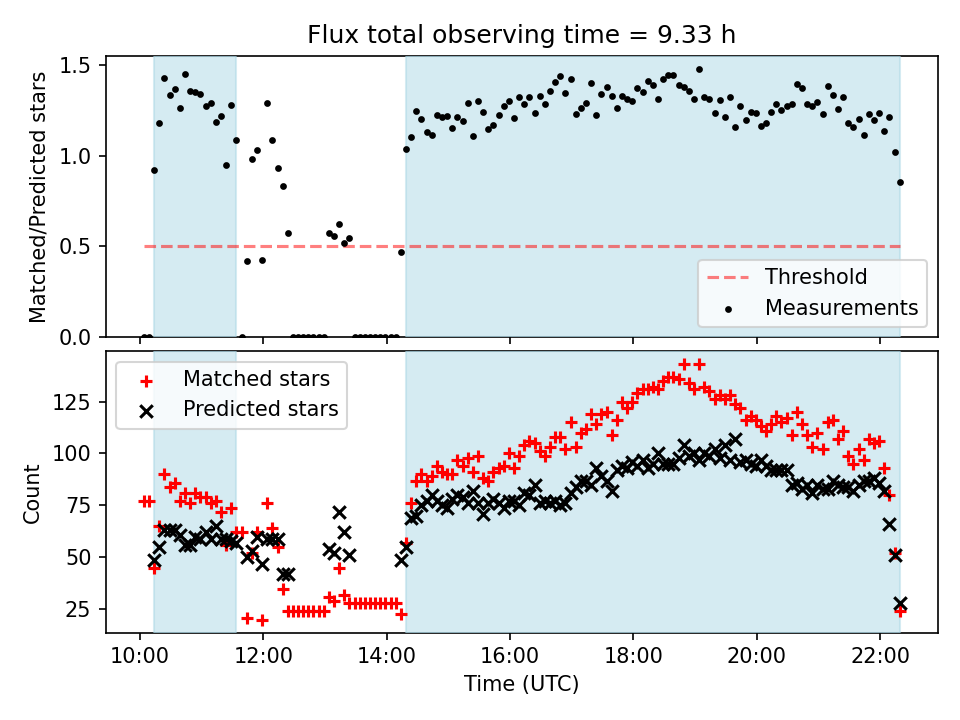 Flux total observing time = 9.33 h

Matched/Predicted stars

1.5
1.0
0.5
0.0

Threshold
Measurements

Matched stars
Predicted stars

Count

125
100
75
50
25

10:00
12:00
14:00
16:00
18:00
20:00
22:00

Time (UTC)